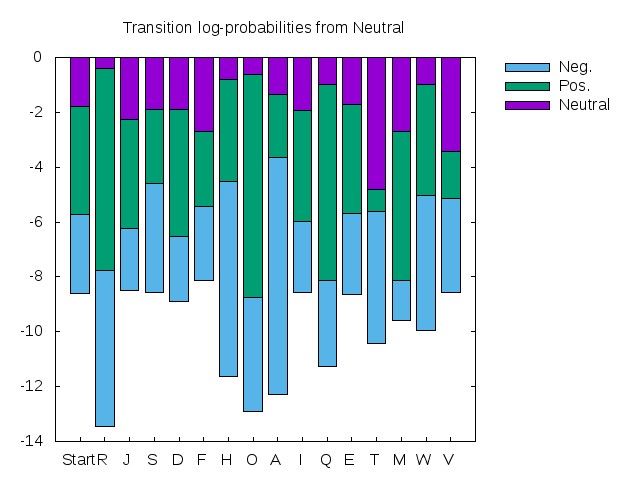 Transition log-probabilities from Neutral

Neg.
Pos.
Neutral

0
-2
-4
-6
-8
-10
-12
-14

Start R J S D F H O A I Q E T M W V